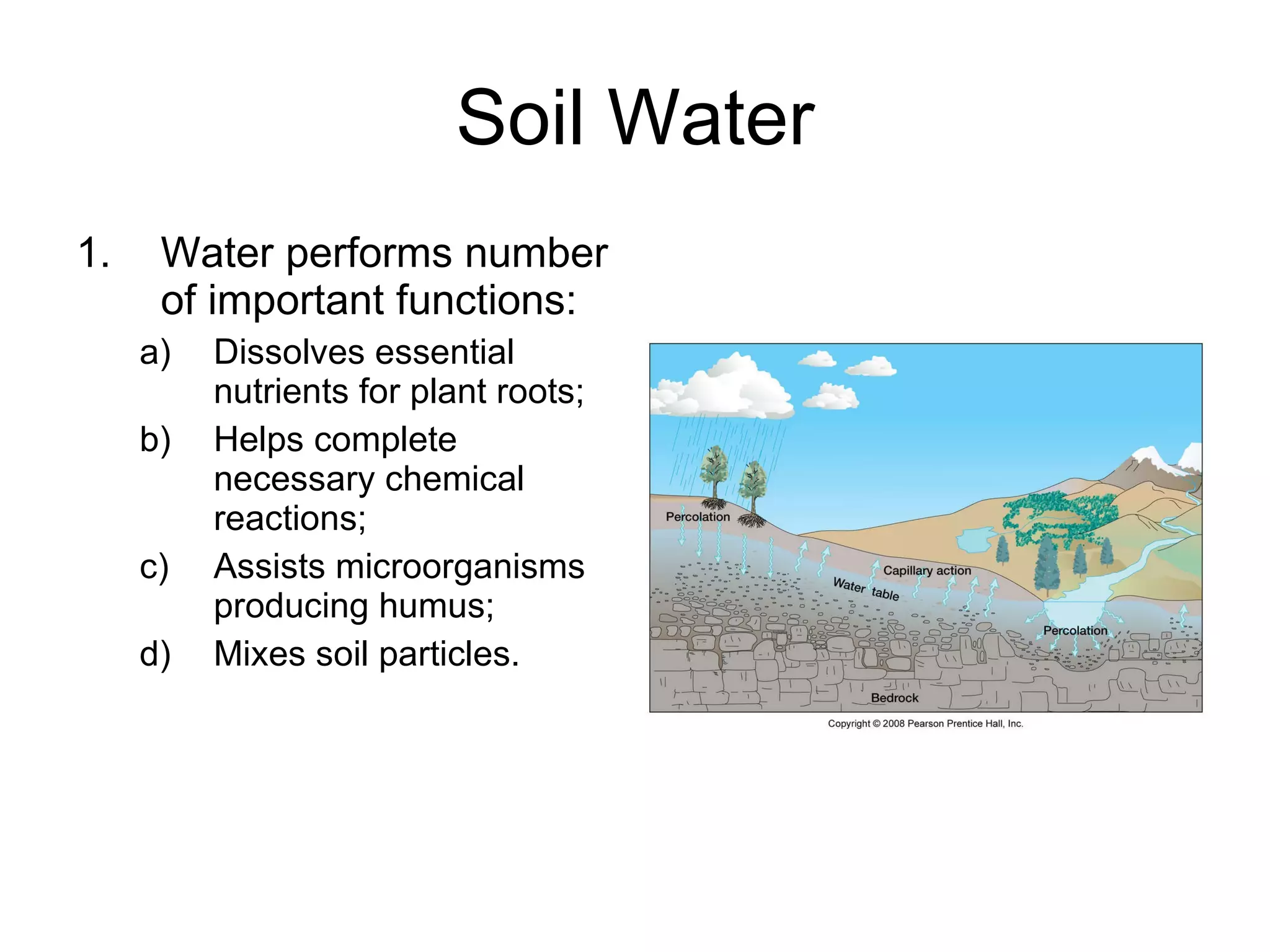 Soil Water

1. Water performs number of important functions:

a) Dissolves essential nutrients for plant roots;

b) Helps complete necessary chemical reactions;

c) Assists microorganisms producing humus;

d) Mixes soil particles.

Percolation

Capillary action

Water table

Percolation

Bedrock

Copyright © 2008 Pearson Prentice Hall, Inc.